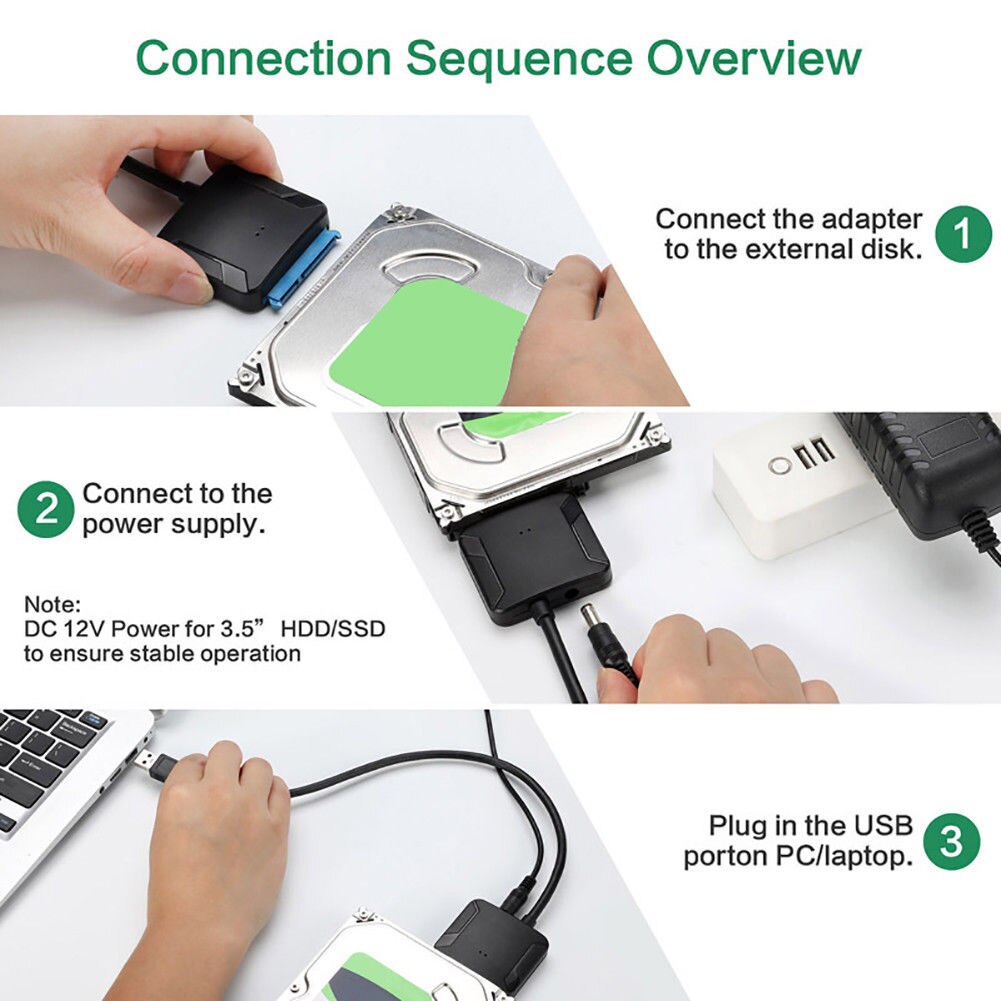 Connection Sequence Overview

Connect the adapter to the external disk. 1

2 Connect to the power supply.

Note:
DC 12V Power for 3.5” HDD/SSD to ensure stable operation

Plug in the USB porton PC/laptop. 3